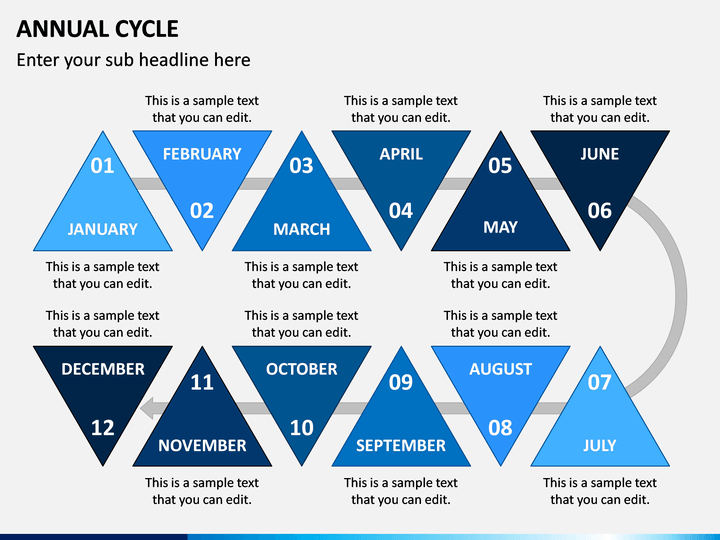 ANNUAL CYCLE

Enter your sub headline here

This is a sample text that you can edit.

This is a sample text that you can edit.

This is a sample text that you can edit.

01

JANUARY

FEBRUARY

02

03

MARCH

APRIL

04

05

MAY

JUNE

06

This is a sample text that you can edit.

This is a sample text that you can edit.

This is a sample text that you can edit.

This is a sample text that you can edit.

This is a sample text that you can edit.

This is a sample text that you can edit.

DECEMBER

12

11

NOVEMBER

OCTOBER

10

09

SEPTEMBER

AUGUST

08

07

JULY

This is a sample text that you can edit.

This is a sample text that you can edit.

This is a sample text that you can edit.